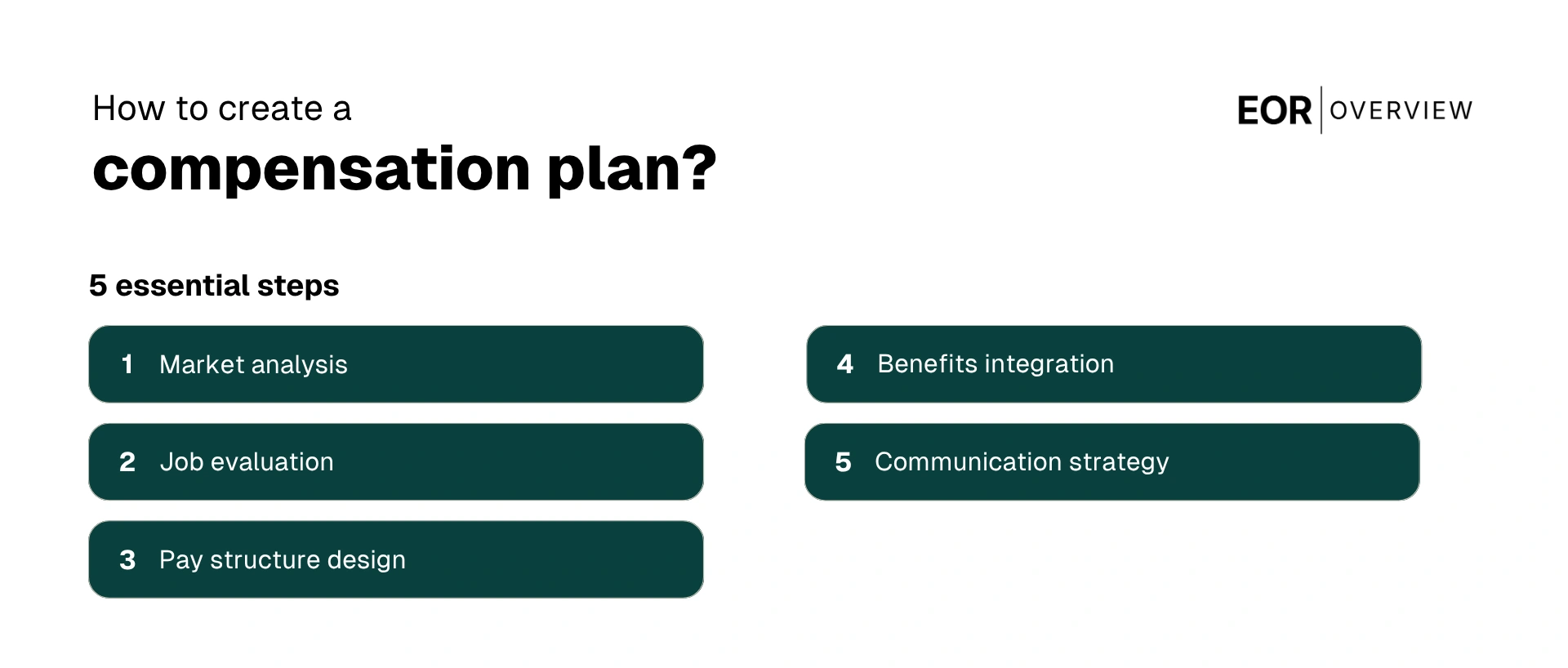 How to create a
compensation plan?

EOR | OVERVIEW

5 essential steps

1 Market analysis

2 Job evaluation

3 Pay structure design

4 Benefits integration

5 Communication strategy